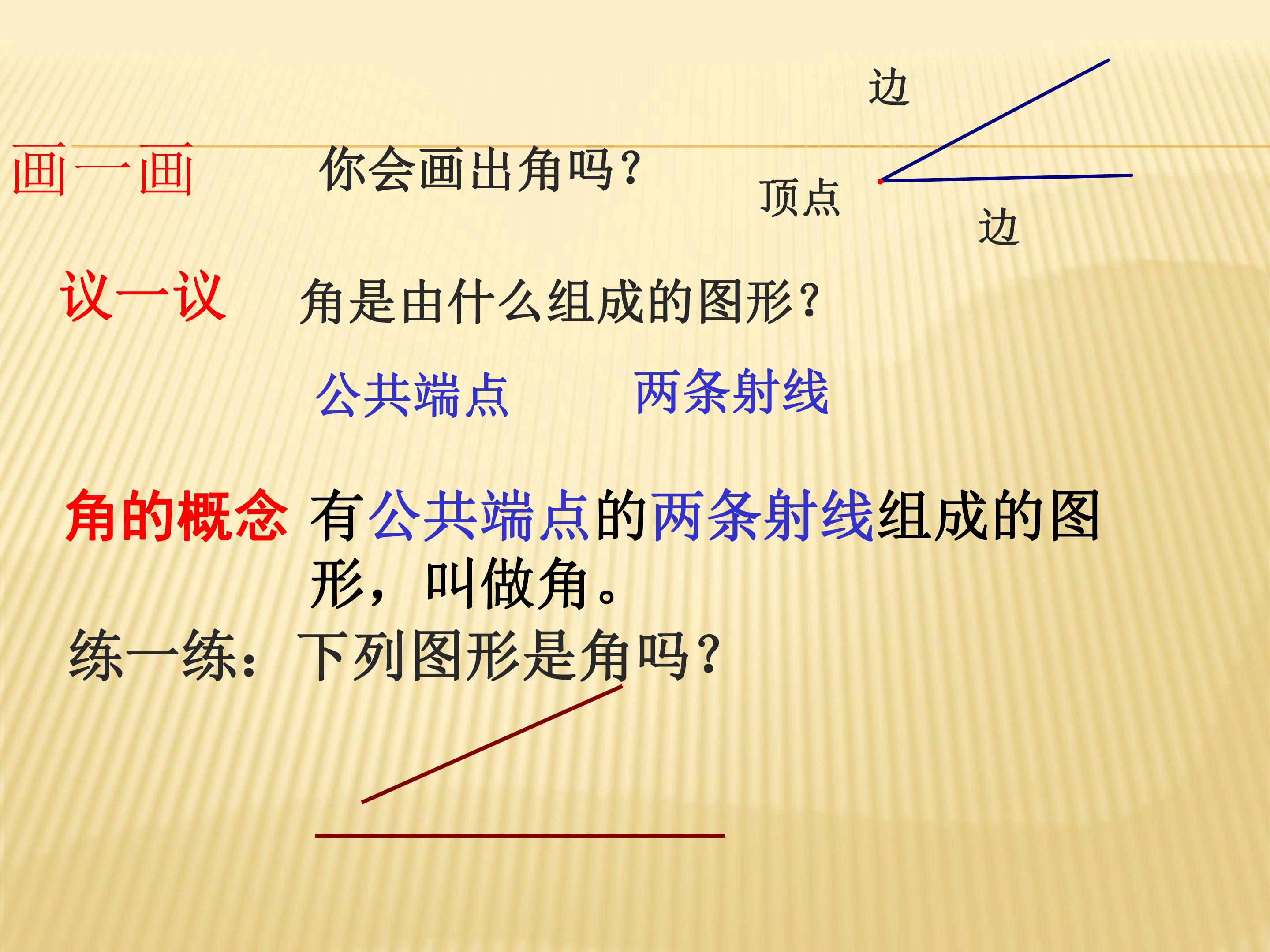 边

画一画 你会画出角吗？

顶点

边

议一议 角是由什么组成的图形？

公共端点 两条射线

角的概念 有公共端点的两条射线组成的图形，叫做角。

练一练：下列图形是角吗？